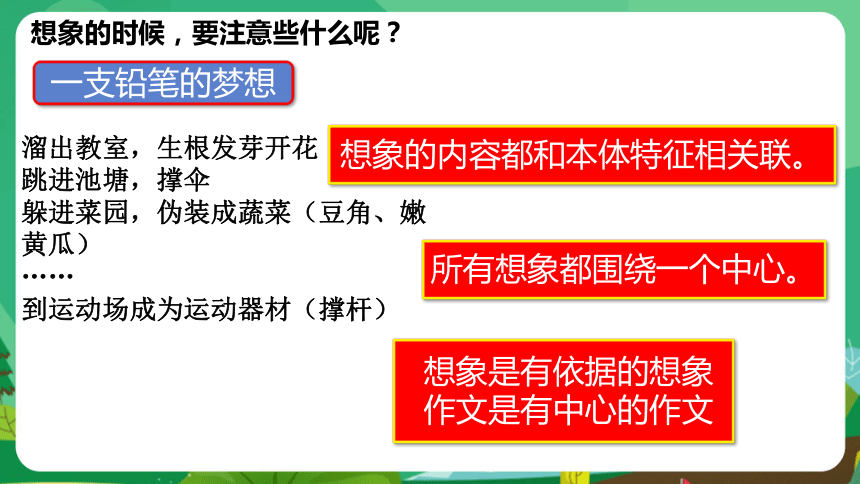 想象的时候，要注意些什么呢？

一支铅笔的梦想

溜出教室，生根发芽开花
跳进池塘，撑伞
躲进菜园，伪装成蔬菜（豆角、嫩黄瓜）
……
到运动场成为运动器材（撑杆）

想象的内容都和本体特征相关联。

所有想象都围绕一个中心。

想象是有依据的想象
作文是有中心的作文